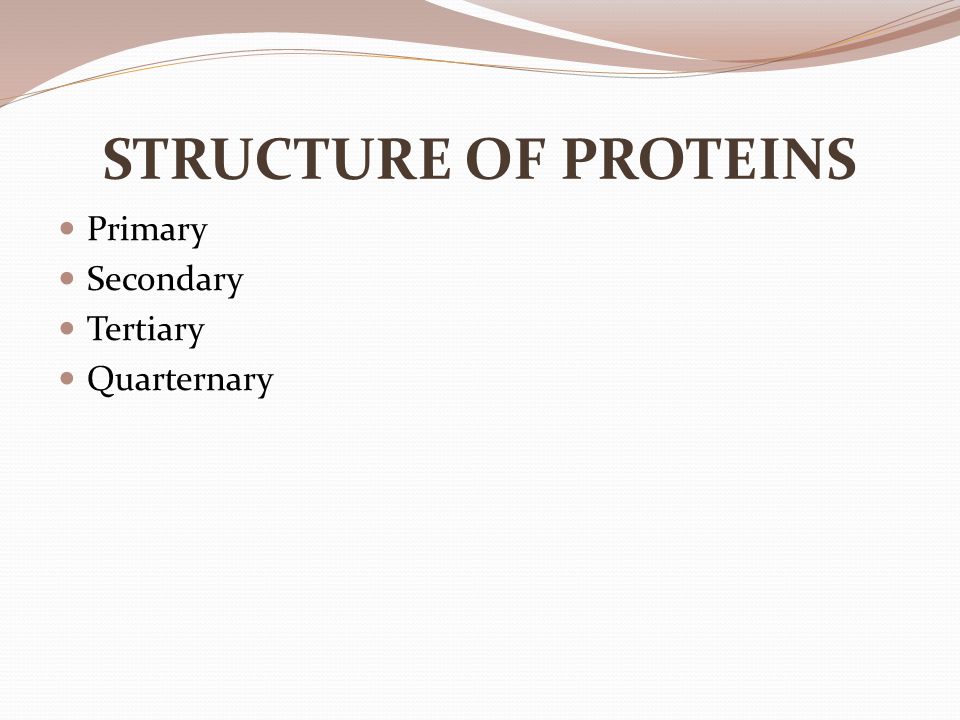 STRUCTURE OF PROTEINS

- Primary
- Secondary
- Tertiary
- Quarternary